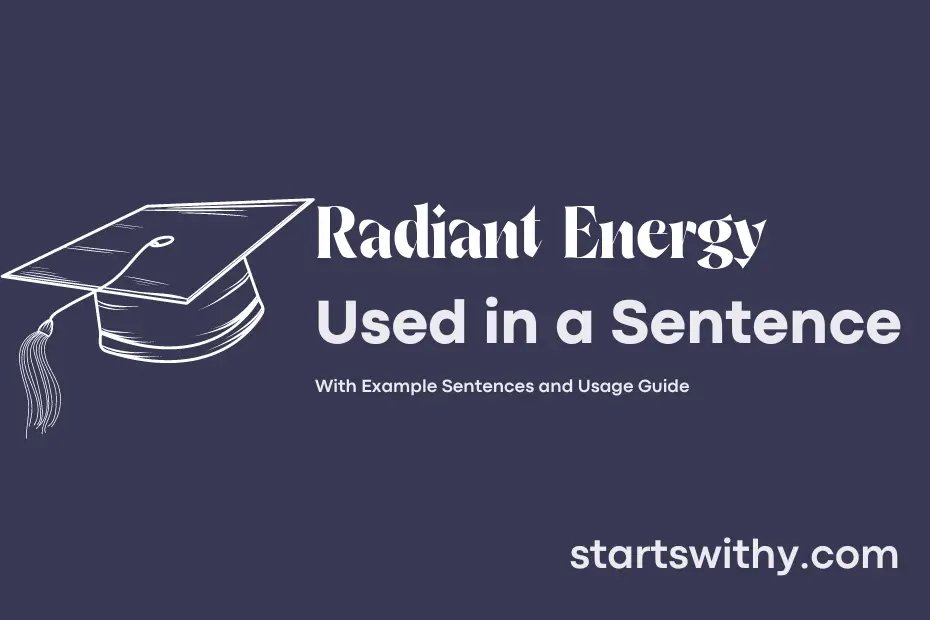 Radiant Energy
Used in a Sentence

With Example Sentences and Usage Guide

startswithy.com